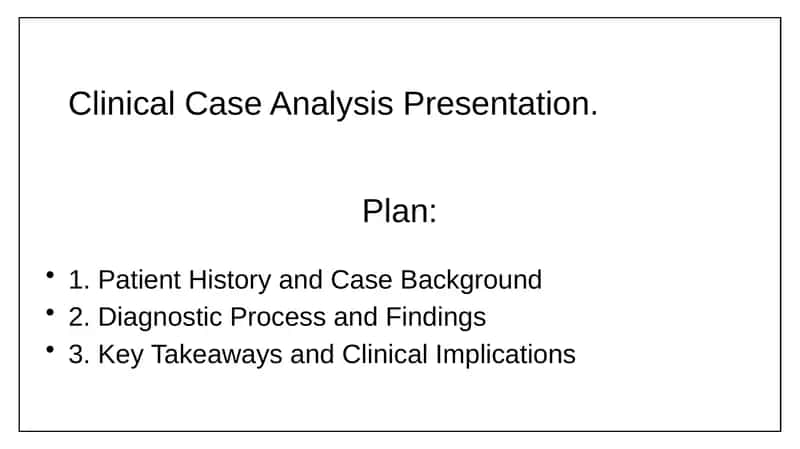 Clinical Case Analysis Presentation.

Plan:

• 1. Patient History and Case Background
• 2. Diagnostic Process and Findings
• 3. Key Takeaways and Clinical Implications